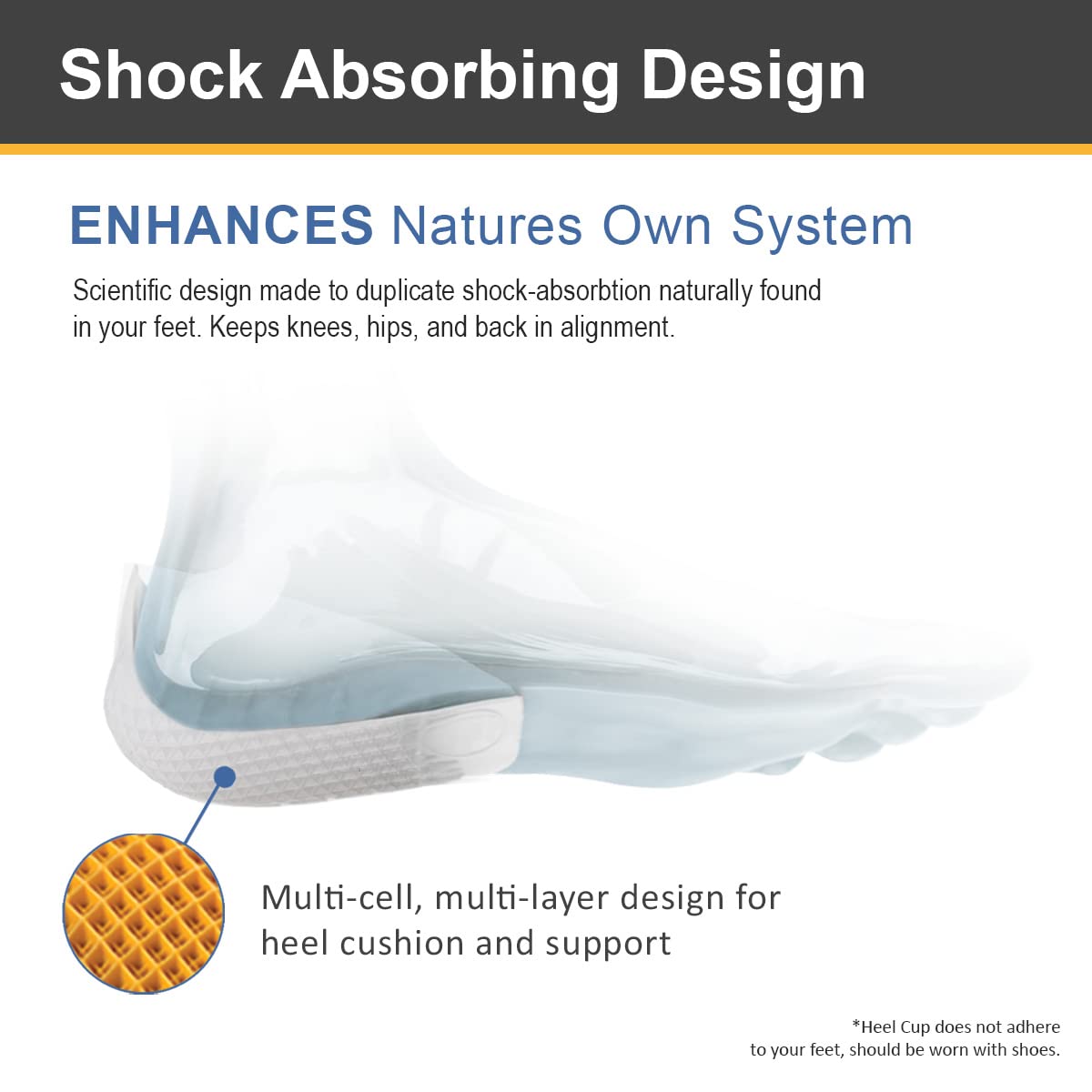 Shock Absorbing Design

ENHANCES Natures Own System

Scientific design made to duplicate shock-absorbtion naturally found in your feet. Keeps knees, hips, and back in alignment.

Multi-cell, multi-layer design for heel cushion and support

*Heel Cup does not adhere to your feet, should be worn with shoes.